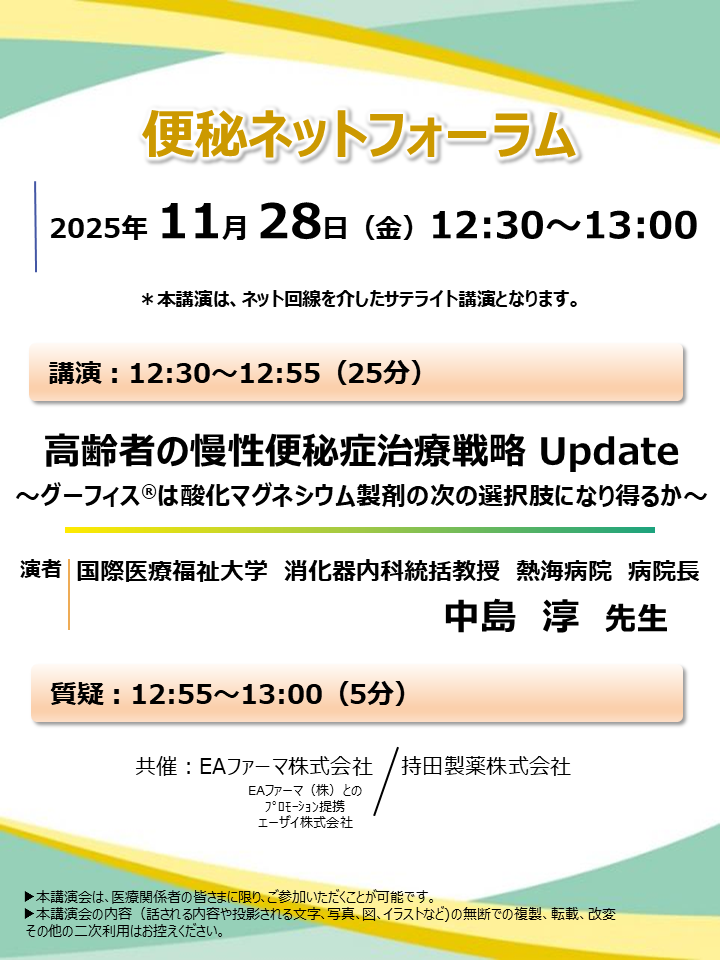 便秘ネットフォーラム

2025年 11月 28日（金）12:30～13:00

＊本講演は、ネット回線を介したサテライト講演となります。

講演：12:30～12:55（25分）

高齢者の慢性便秘症治療戦略 Update
～グーフィス®は酸化マグネシウム製剤の次の選択肢になり得るか～

演者 国際医療福祉大学 消化器内科統括教授 熱海病院 病院長
中島 淳 先生

質疑：12:55～13:00（5分）

共催：EAファーマ株式会社
EAファーマ（株）との
プロモーション提携
エーザイ株式会社
持田製薬株式会社

▶本講演会は、医療関係者の皆さまに限り、ご参加いただくことが可能です。
▶本講演会の内容（話される内容や投影される文字、写真、図、イラストなど）の無断での複製、転載、改変その他の二次利用はお控えください。